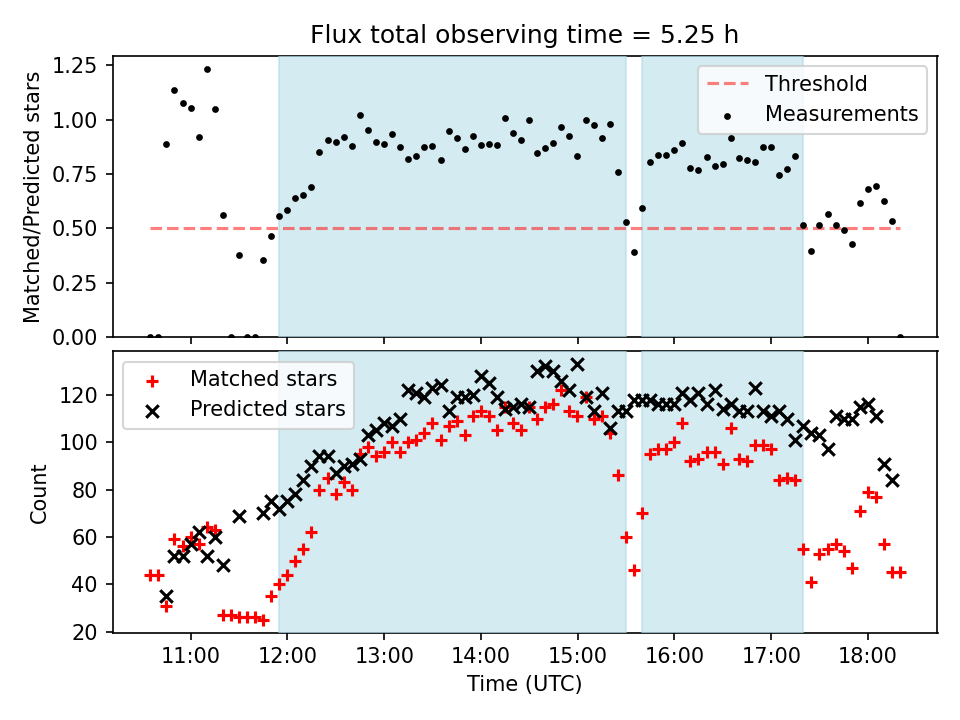 Flux total observing time = 5.25 h

Matched/Predicted stars

1.25
1.00
0.75
0.50
0.25
0.00

Threshold
Measurements

Count

120
100
80
60
40
20

Matched stars
Predicted stars

11:00 12:00 13:00 14:00 15:00 16:00 17:00 18:00

Time (UTC)